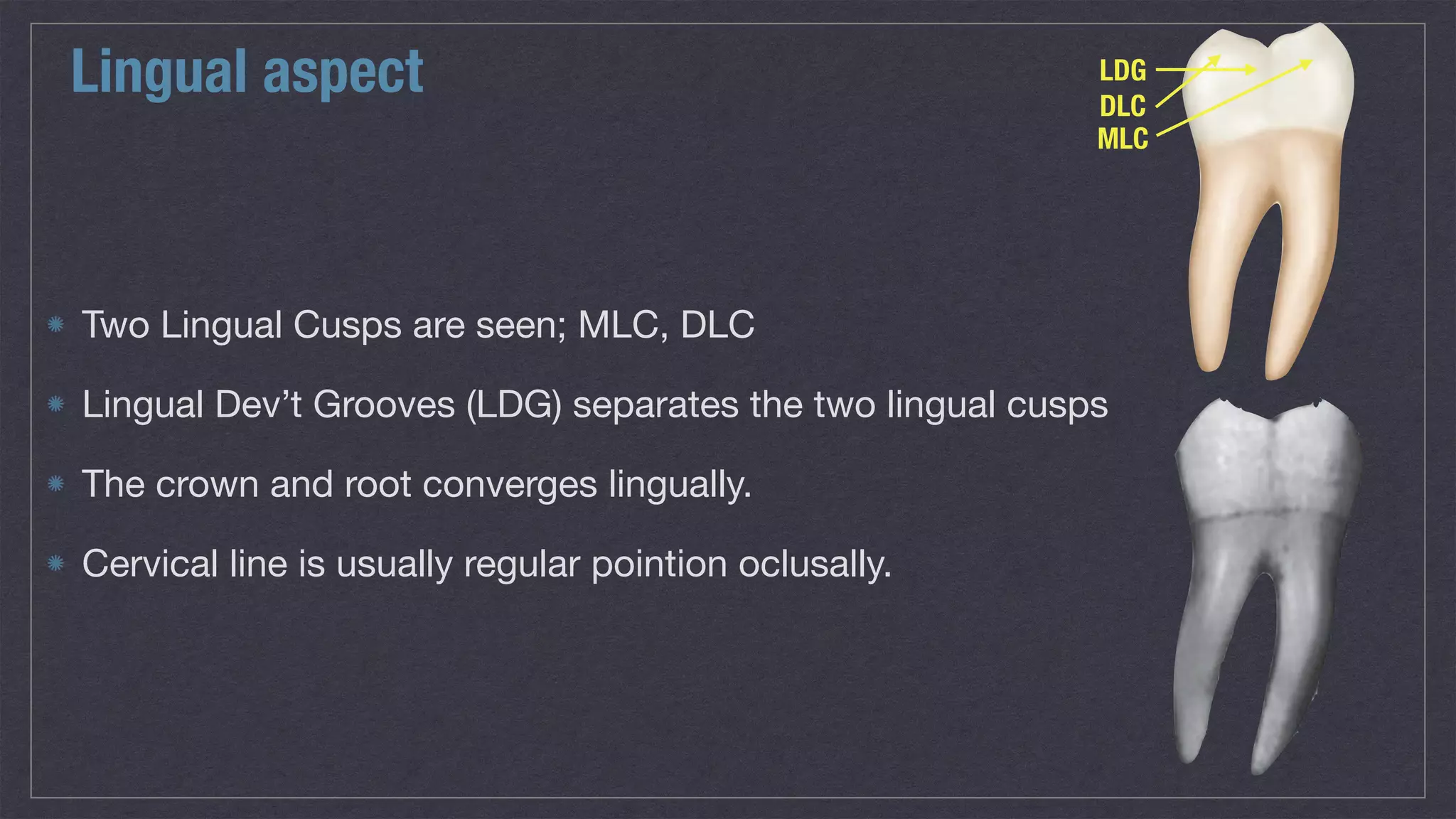 Lingual aspect

LDG
DLC
MLC

Two Lingual Cusps are seen; MLC, DLC

Lingual Dev’t Grooves (LDG) separates the two lingual cusps

The crown and root converges lingually.

Cervical line is usually regular pointion oclusally.